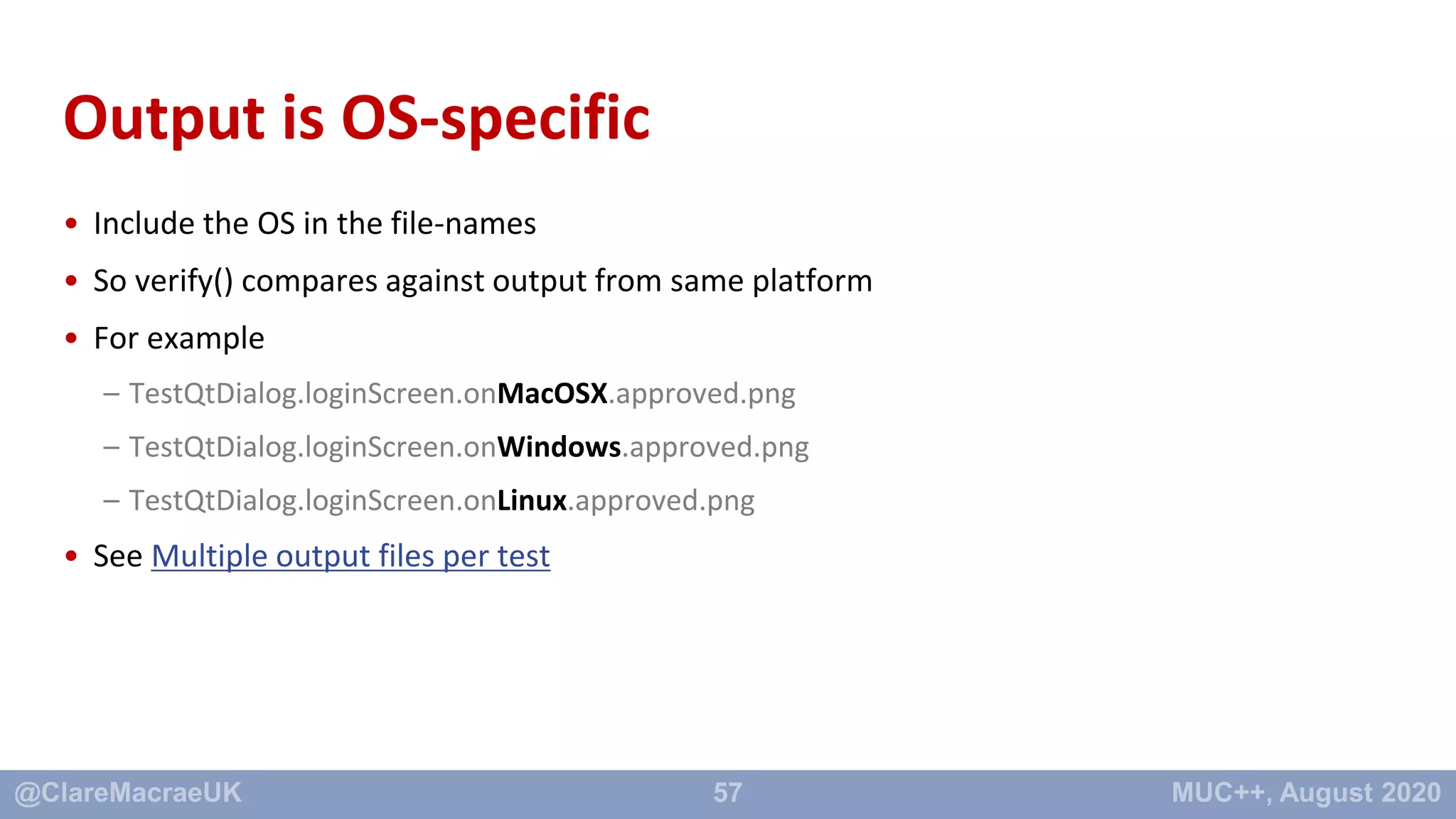 Output is OS-specific

• Include the OS in the file-names
• So verify() compares against output from same platform
• For example
  – TestQtDialog.loginScreen.onMacOSX.approved.png
  – TestQtDialog.loginScreen.onWindows.approved.png
  – TestQtDialog.loginScreen.onLinux.approved.png
• See Multiple output files per test

@ClareMacraeUK 57 MUC++, August 2020